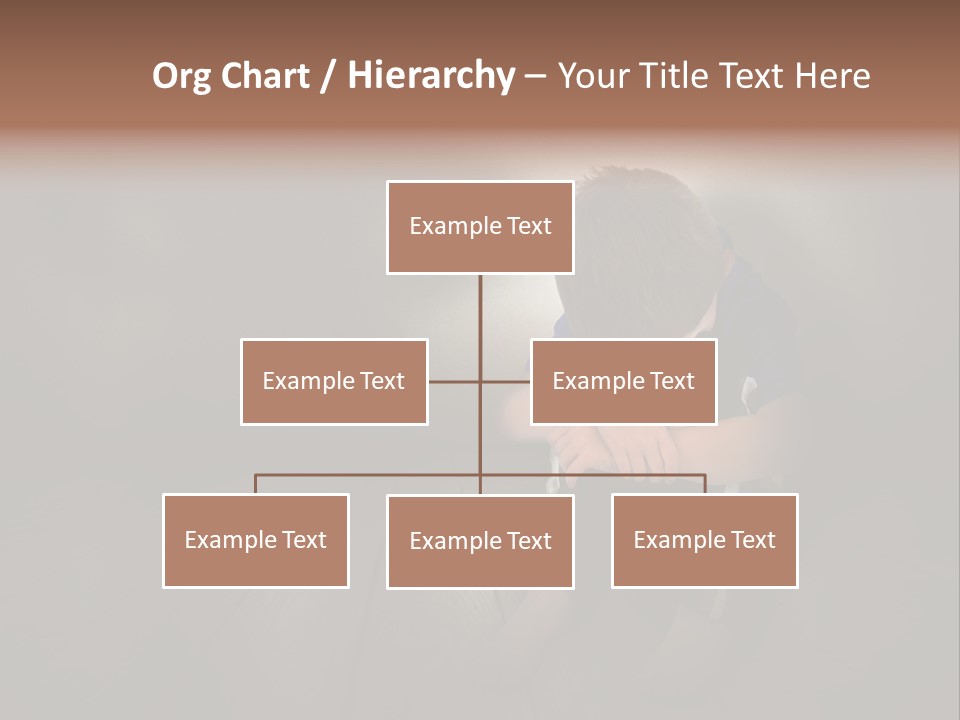 Org Chart / Hierarchy – Your Title Text Here

Example Text

Example Text

Example Text

Example Text

Example Text

Example Text